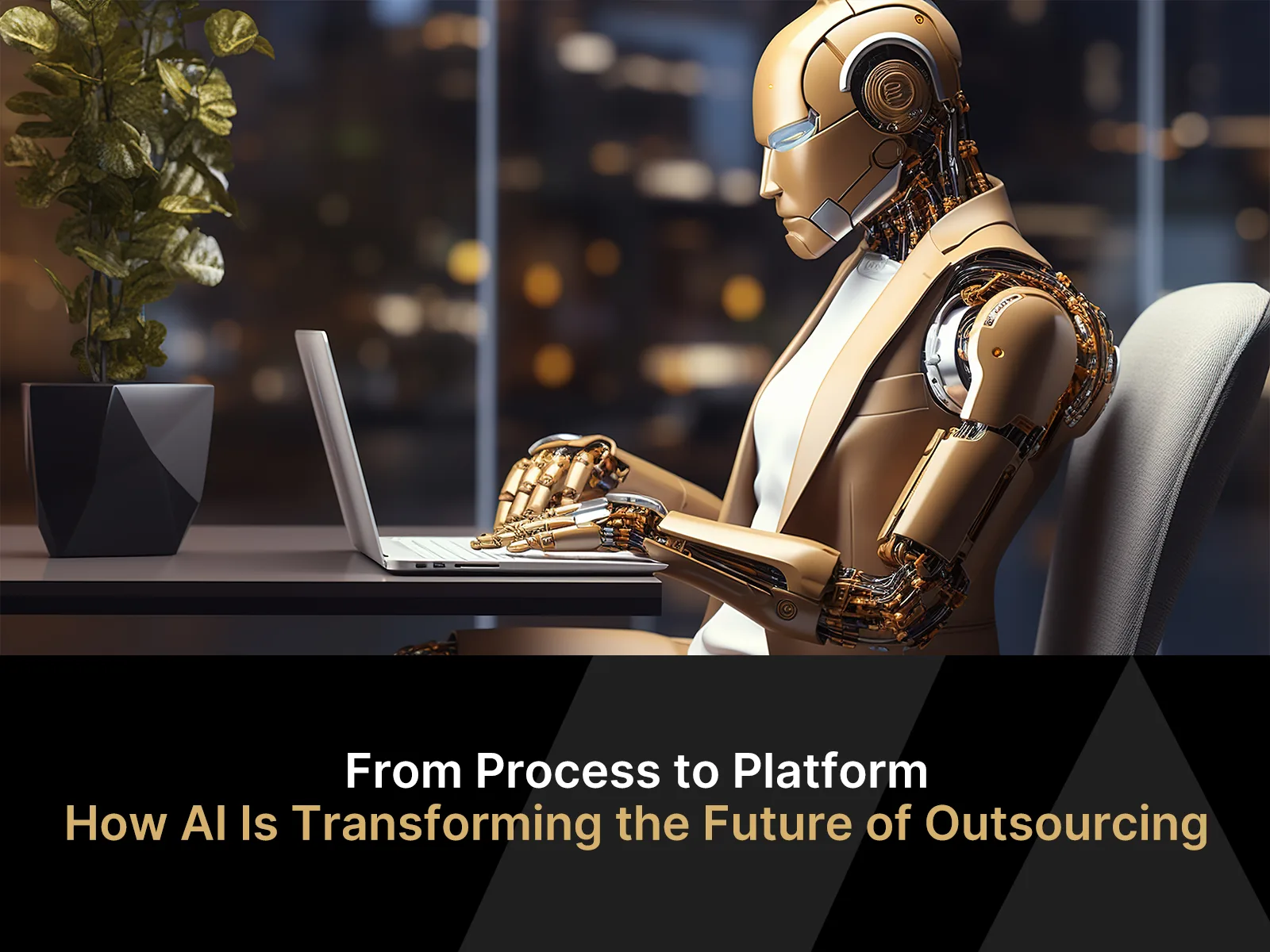 From Process to Platform
How AI Is Transforming the Future of Outsourcing